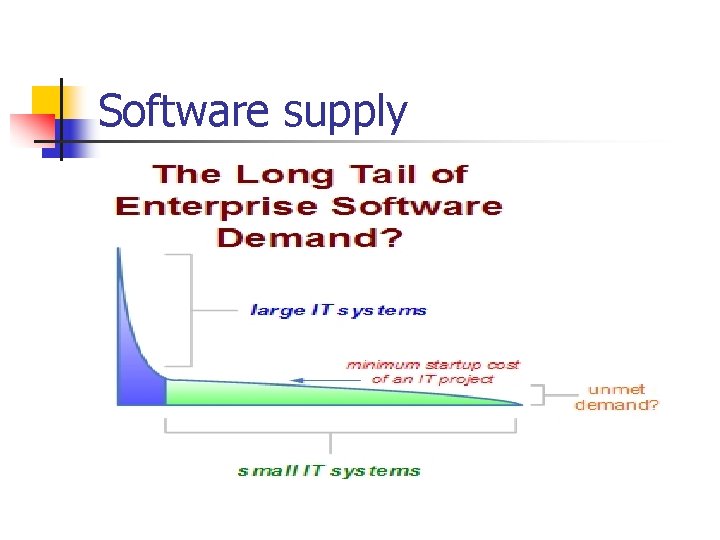 Software supply

The Long Tail of Enterprise Software Demand?

large IT systems

minimum startup cost of an IT project

unmet demand?

small IT systems